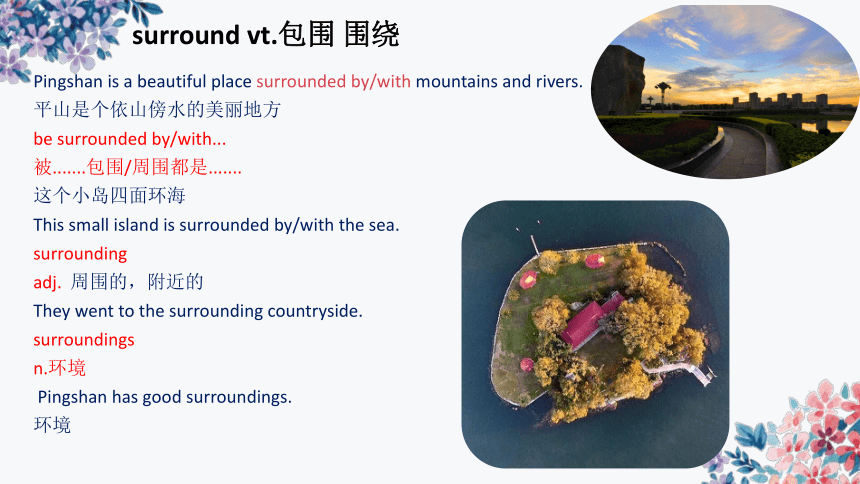 surround vt.包围 围绕

Pingshan is a beautiful place surrounded by/with mountains and rivers.
平山是个依山傍水的美丽地方

be surrounded by/with...
被.......包围/周围都是.......

这个小岛四面环海
This small island is surrounded by/with the sea.

surrounding
adj. 周围的，附近的
They went to the surrounding countryside.

surroundings
n.环境
Pingshan has good surroundings.
环境